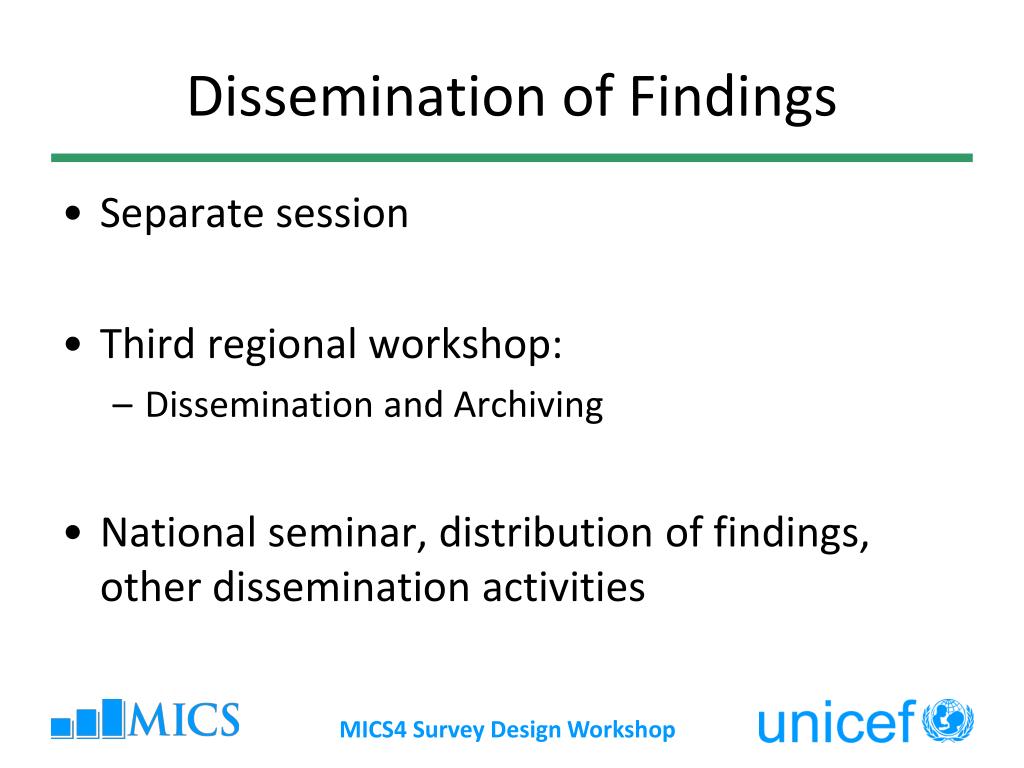 Dissemination of Findings

• Separate session

• Third regional workshop:
– Dissemination and Archiving

• National seminar, distribution of findings, other dissemination activities

MICS

MICS4 Survey Design Workshop

unicef